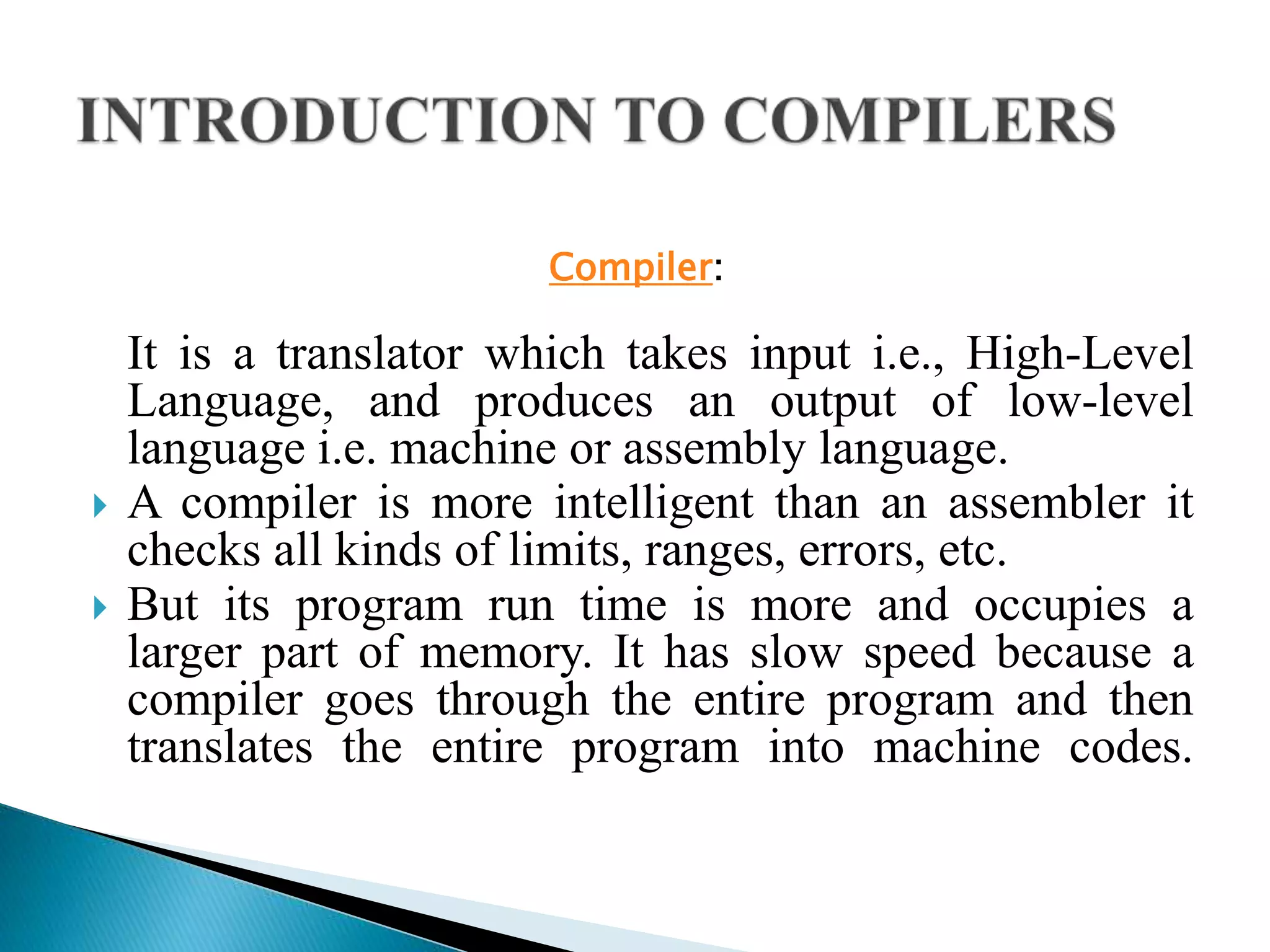 INTRODUCTION TO COMPILERS

Compiler:

It is a translator which takes input i.e., High-Level Language, and produces an output of low-level language i.e. machine or assembly language.

A compiler is more intelligent than an assembler it checks all kinds of limits, ranges, errors, etc.

But its program run time is more and occupies a larger part of memory. It has slow speed because a compiler goes through the entire program and then translates the entire program into machine codes.